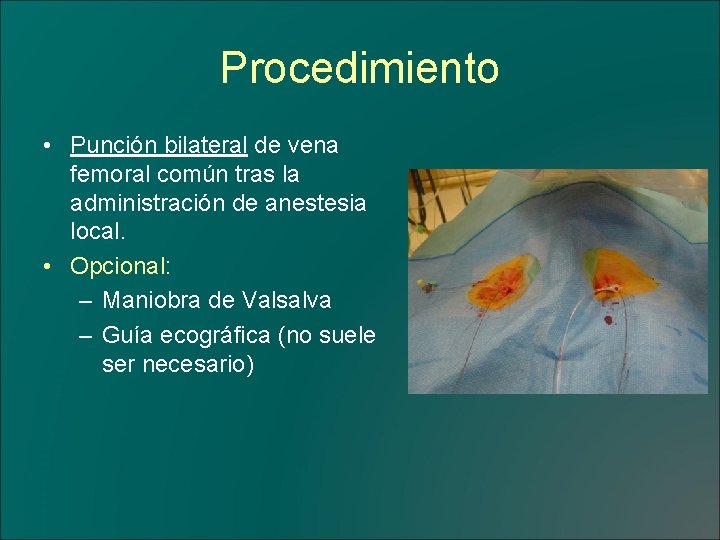 Procedimiento

• Punción bilateral de vena femoral común tras la administración de anestesia local.
• Opcional:
– Maniobra de Valsalva
– Guía ecográfica (no suele ser necesario)